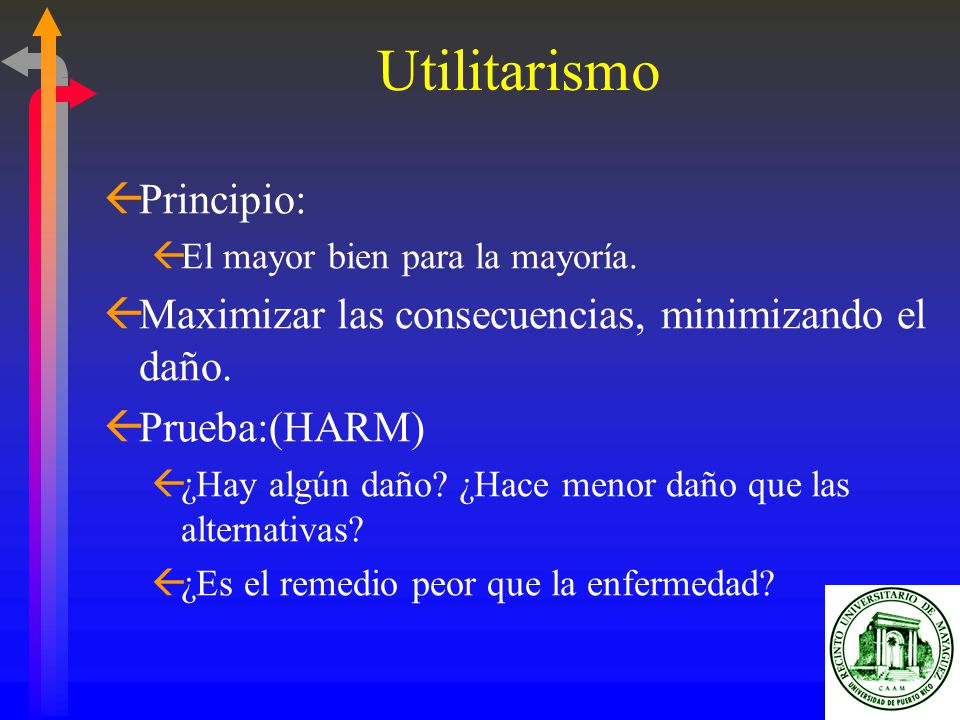 Utilitarismo

Principio:

El mayor bien para la mayoría.

Maximizar las consecuencias, minimizando el daño.

Prueba:(HARM)

¿Hay algún daño? ¿Hace menor daño que las alternativas?

¿Es el remedio peor que la enfermedad?

RECINTO UNIVERSITARIO DE MAYAGÜEZ
CAAM
UNIVERSIDAD DE PUERTO RICO